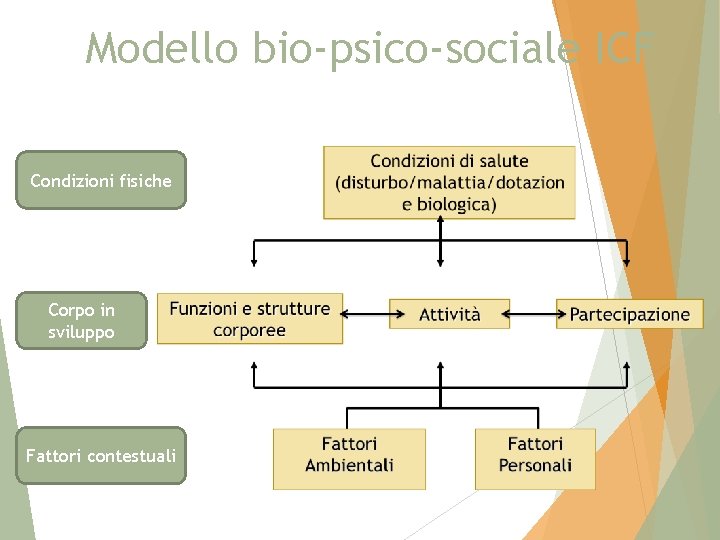 Modello bio-psico-sociale ICF

Condizioni fisiche

Condizioni di salute (disturbo/malattia/dotazion e biologica)

Corpo in sviluppo

Funzioni e strutture corporee

Attività

Partecipazione

Fattori contestuali

Fattori Ambientali

Fattori Personali